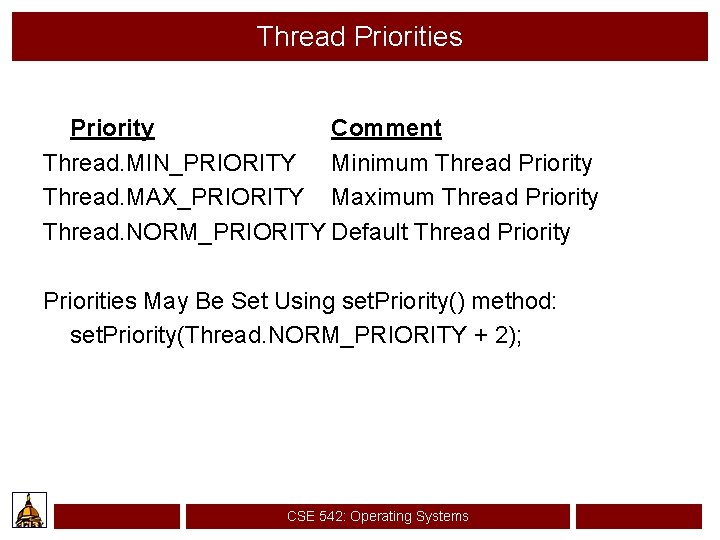 Thread Priorities

| Priority | Comment |
|---|---|
| Thread.MIN_PRIORITY | Minimum Thread Priority |
| Thread.MAX_PRIORITY | Maximum Thread Priority |
| Thread.NORM_PRIORITY | Default Thread Priority |

Priorities May Be Set Using setPriority() method:
setPriority(Thread.NORM_PRIORITY + 2);

CSE 542: Operating Systems